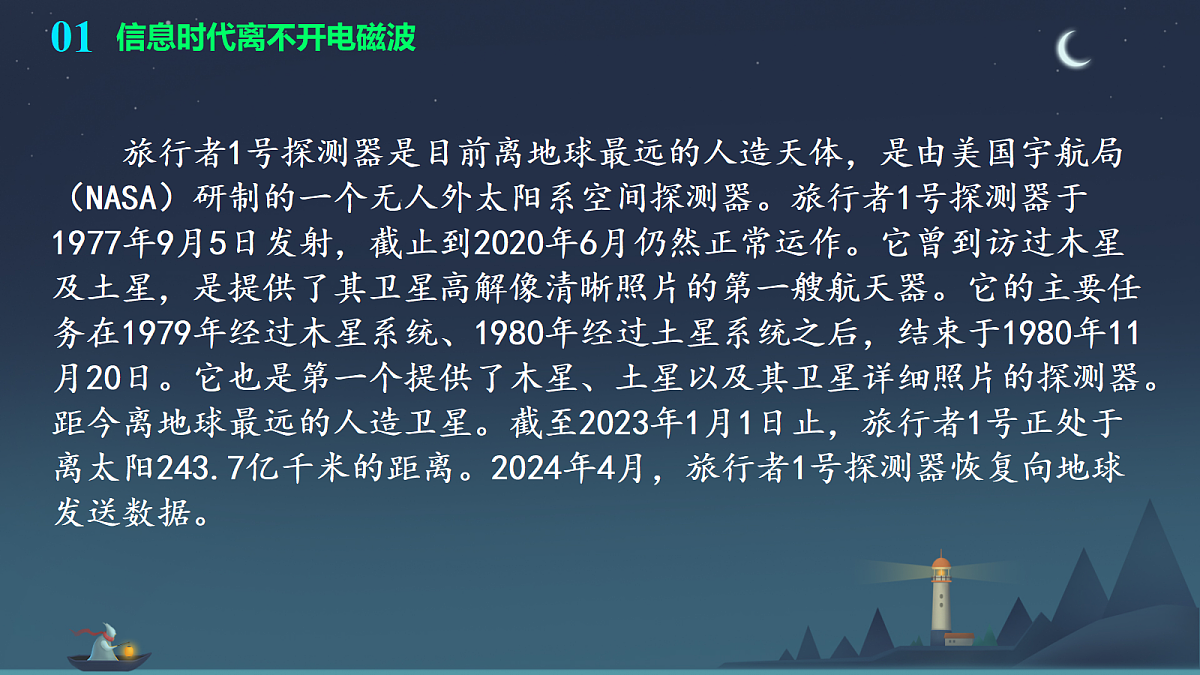 01 信息时代离不开电磁波

旅行者1号探测器是目前离地球最远的人造天体，是由美国宇航局（NASA）研制的一个无人外太阳系空间探测器。旅行者1号探测器于1977年9月5日发射，截止到2020年6月仍然正常运作。它曾到访过木星及土星，是提供了其卫星高解像清晰照片的第一艘航天器。它的主要任务在1979年经过木星系统、1980年经过土星系统之后，结束于1980年11月20日。它也是第一个提供了木星、土星以及其卫星详细照片的探测器。距今离地球最远的人造卫星。截至2023年1月1日止，旅行者1号正处于离太阳243.7亿千米的距离。2024年4月，旅行者1号探测器恢复向地球发送数据。